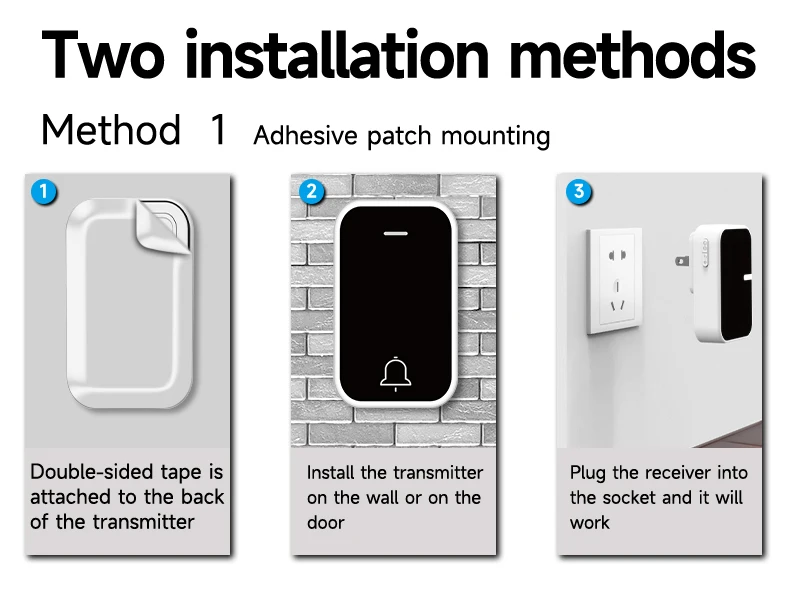 Two installation methods

Method 1 Adhesive patch mounting

1

Double-sided tape is attached to the back of the transmitter

2

Install the transmitter on the wall or on the door

3

Plug the receiver into the socket and it will work